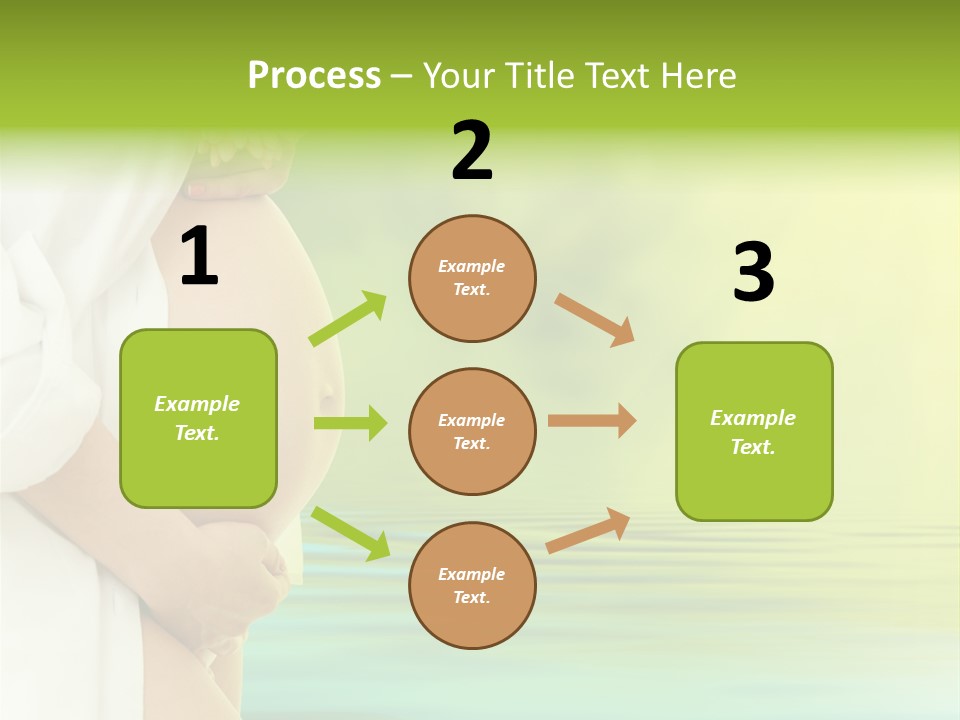 Process – Your Title Text Here

1

Example Text.

2

Example Text.

Example Text.

Example Text.

3

Example Text.